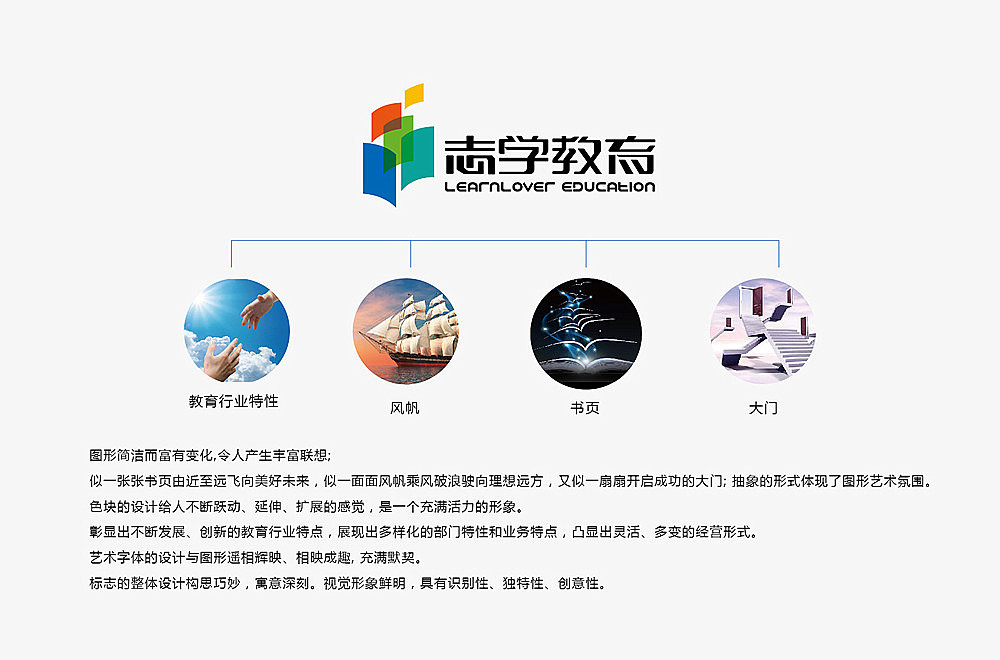 志学教育
LEARNLOVER EDUCATION

教育行业特性

风帆

书页

大门

图形简洁而富有变化,令人产生丰富联想;
似一张张书页由近至远飞向美好未来，似一面面风帆乘风破浪驶向理想远方，又似一扇扇开启成功的大门; 抽象的形式体现了图形艺术氛围。
色块的设计给人不断跃动、延伸、扩展的感觉，是一个充满活力的形象。
彰显出不断发展、创新的教育行业特点，展现出多样化的部门特性和业务特点，凸显出灵活、多变的经营形式。
艺术字体的设计与图形遥相辉映、相映成趣, 充满默契。
标志的整体设计构思巧妙，寓意深刻。视觉形象鲜明，具有识别性、独特性、创意性。